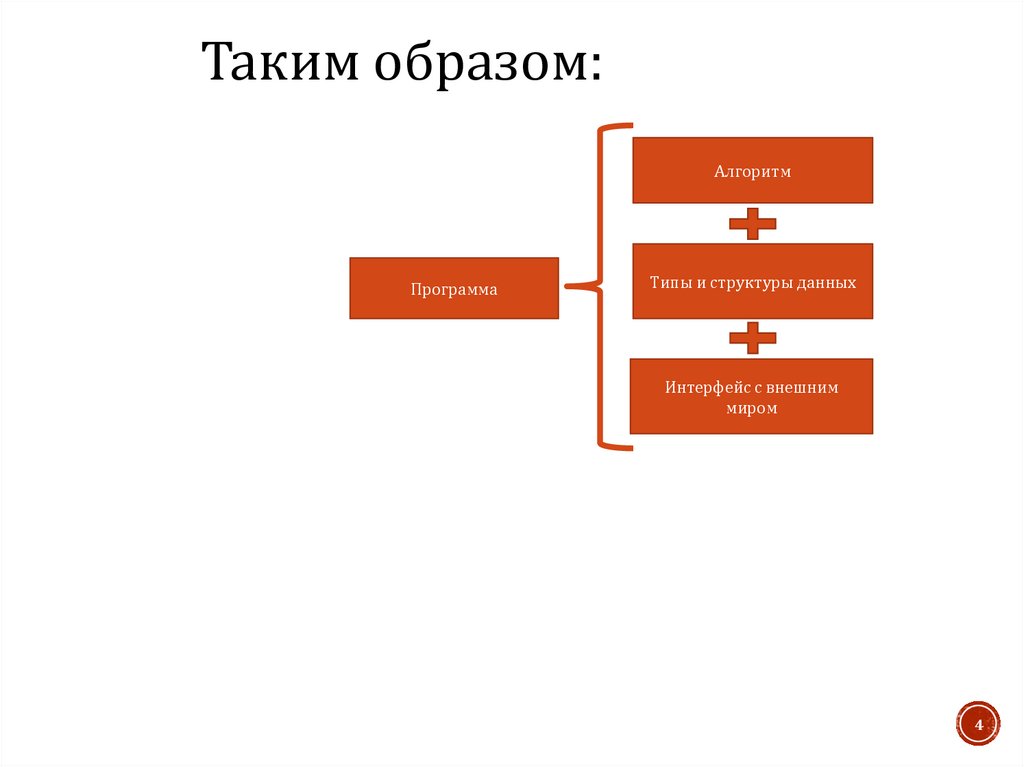 Таким образом:

Программа

Алгоритм

Типы и структуры данных

Интерфейс с внешним миром

4